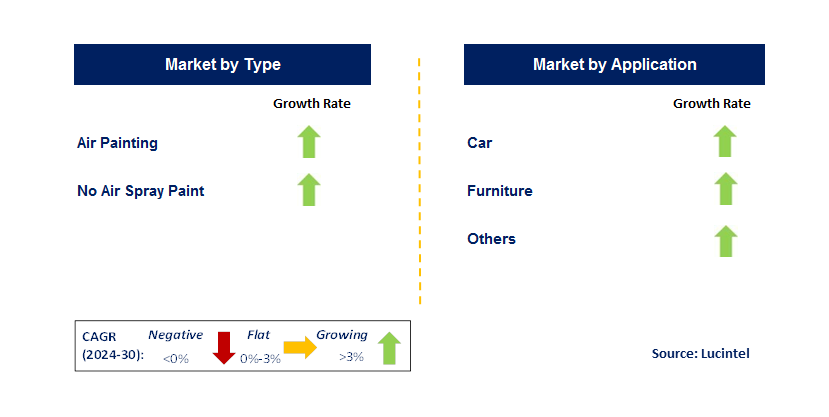 Market by Type

Growth Rate

Air Painting

No Air Spray Paint

Market by Application

Growth Rate

Car

Furniture

Others

CAGR (2024-30): Negative <0% Flat 0%-3% Growing >3%

Source: Lucintel